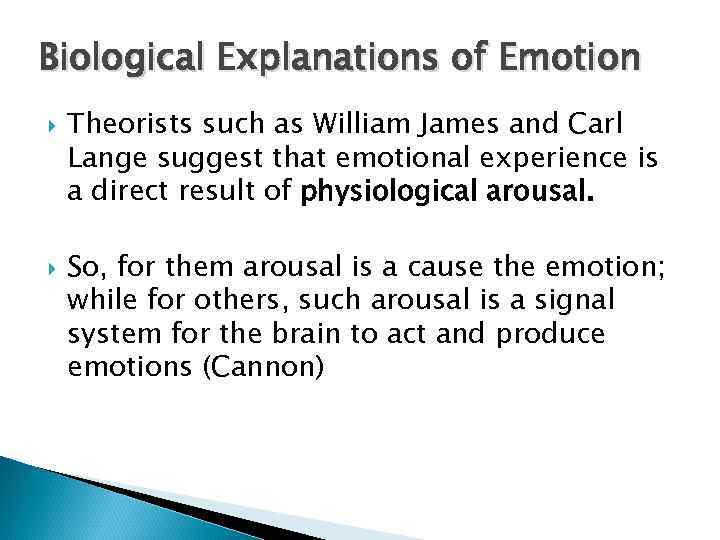 Biological Explanations of Emotion

Theorists such as William James and Carl Lange suggest that emotional experience is a direct result of physiological arousal.

So, for them arousal is a cause the emotion; while for others, such arousal is a signal system for the brain to act and produce emotions (Cannon)